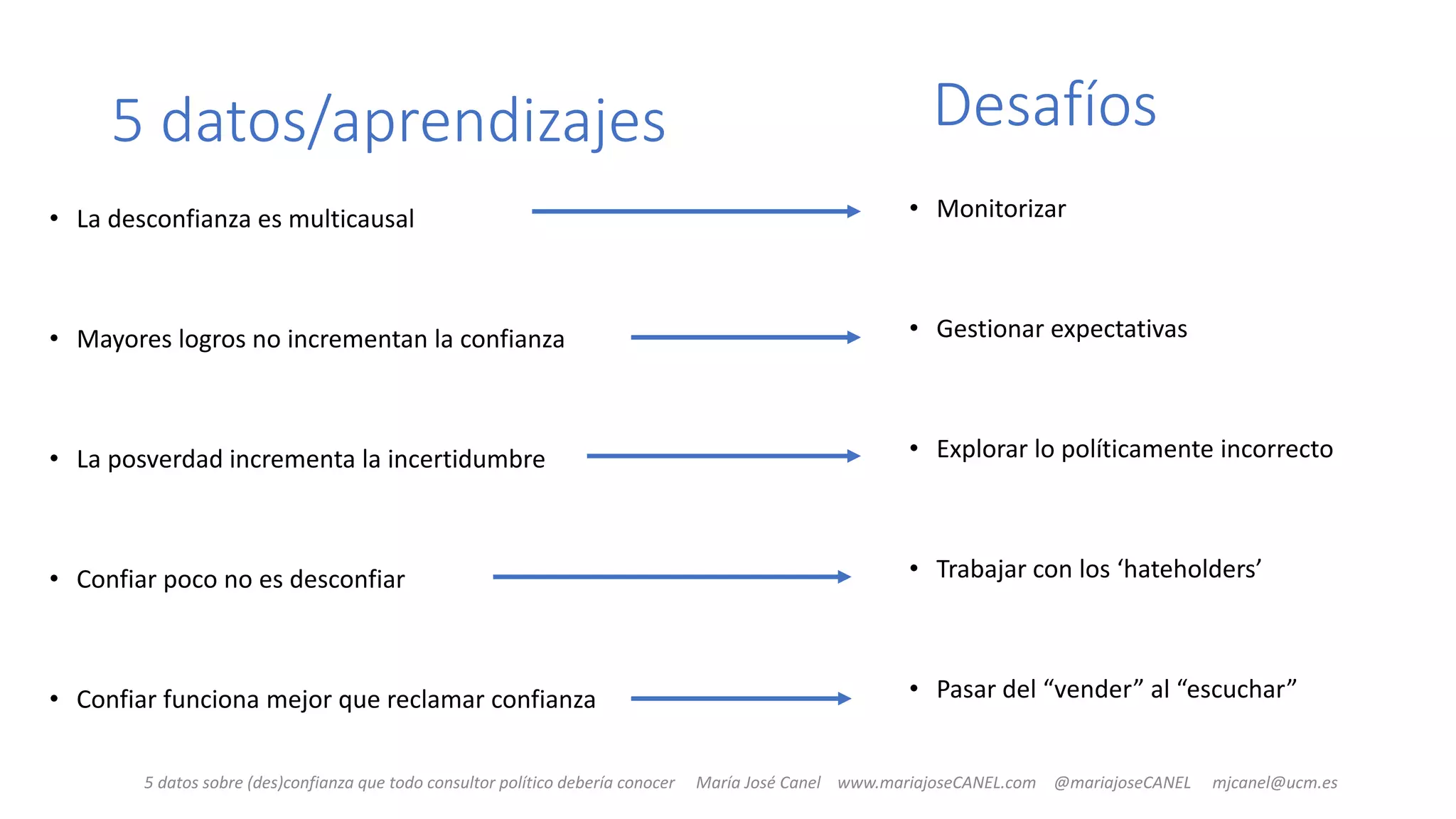 5 datos/aprendizajes

• La desconfianza es multicausal
• Mayores logros no incrementan la confianza
• La posverdad incrementa la incertidumbre
• Confiar poco no es desconfiar
• Confiar funciona mejor que reclamar confianza

Desafíos

• Monitorizar
• Gestionar expectativas
• Explorar lo políticamente incorrecto
• Trabajar con los 'hateholders'
• Pasar del "vender" al "escuchar"

5 datos sobre (des)confianza que todo consultor político debería conocer María José Canel www.mariajoseCANEL.com @mariajoseCANEL mjcanel@ucm.es